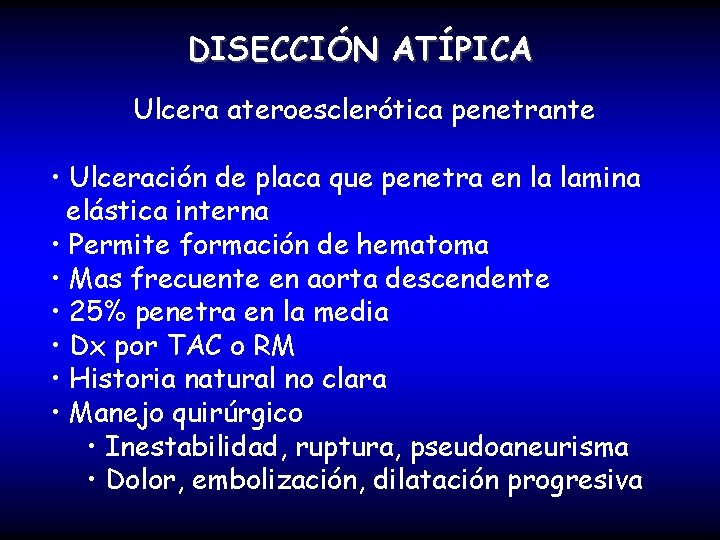 DISECCIÓN ATÍPICA

Ulcera ateroesclerótica penetrante

• Ulceración de placa que penetra en la lamina elástica interna
• Permite formación de hematoma
• Mas frecuente en aorta descendente
• 25% penetra en la media
• Dx por TAC o RM
• Historia natural no clara
• Manejo quirúrgico
  • Inestabilidad, ruptura, pseudoaneurisma
  • Dolor, embolización, dilatación progresiva